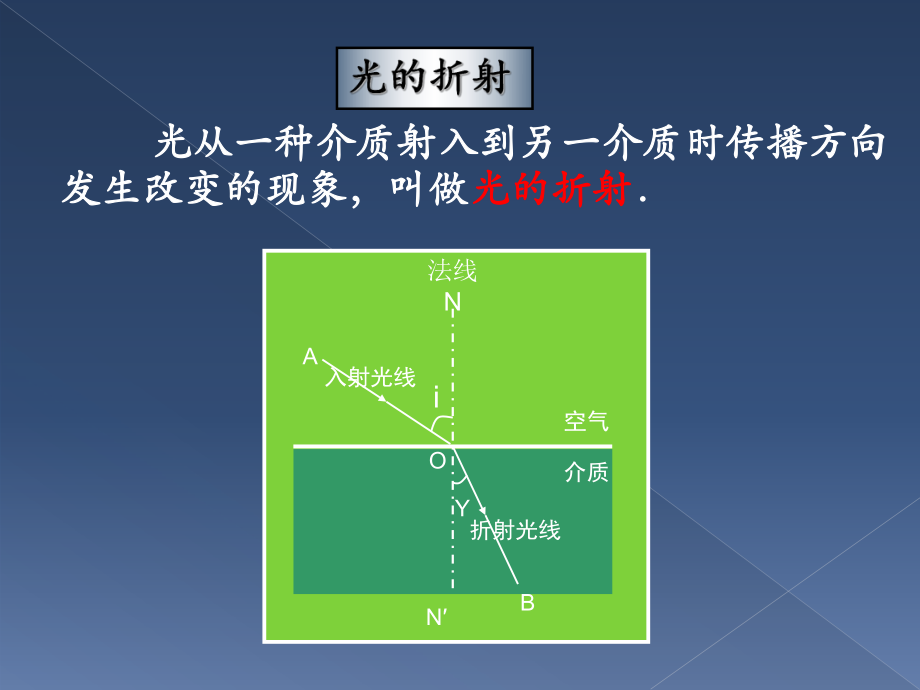 光的折射

光从一种介质射入到另一介质时传播方向发生改变的现象，叫做光的折射.

法线
N
A
入射光线
i
空气
O
介质
Y
折射光线
B
N′